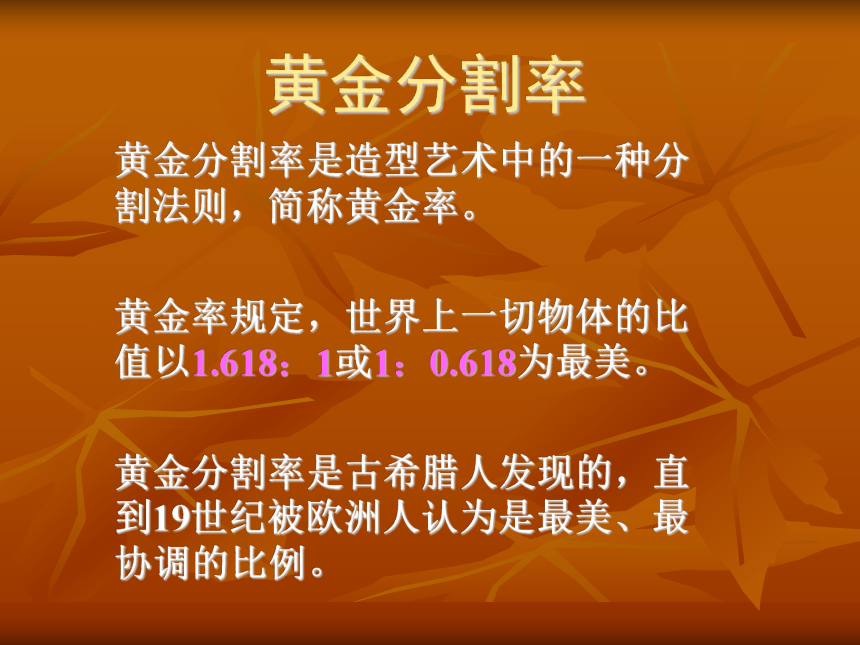 黄金分割率

黄金分割率是造型艺术中的一种分割法则，简称黄金率。

黄金率规定，世界上一切物体的比值以1.618：1或1：0.618为最美。

黄金分割率是古希腊人发现的，直到19世纪被欧洲人认为是最美、最协调的比例。